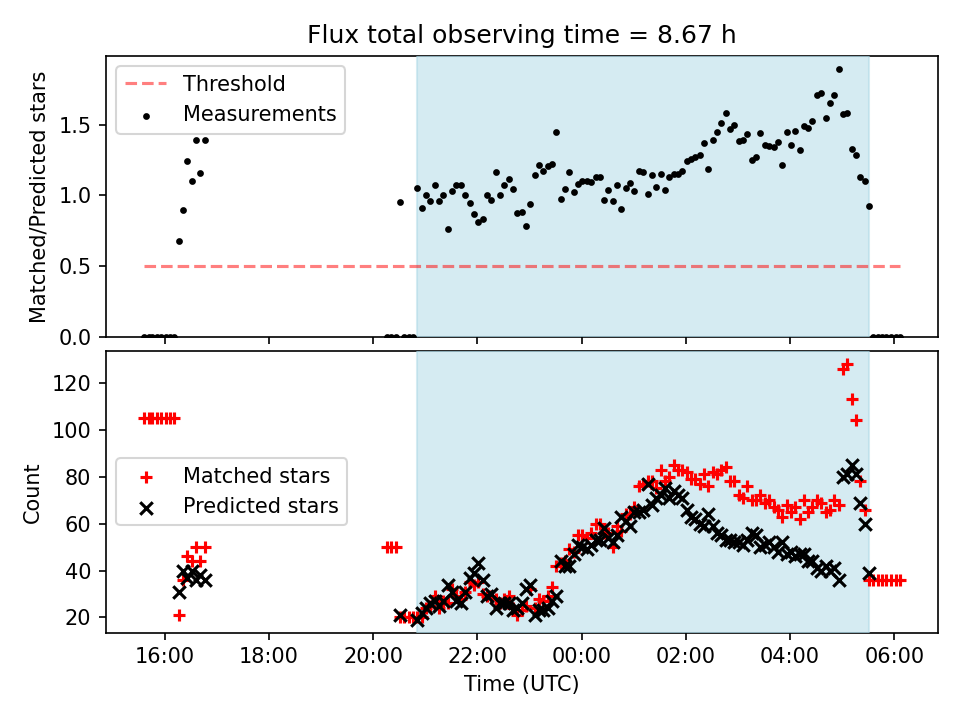 Flux total observing time = 8.67 h

Threshold
Measurements

Matched/Predicted stars

1.5
1.0
0.5
0.0

Matched stars
Predicted stars

Count

120
100
80
60
40
20

16:00
18:00
20:00
22:00
00:00
02:00
04:00
06:00

Time (UTC)